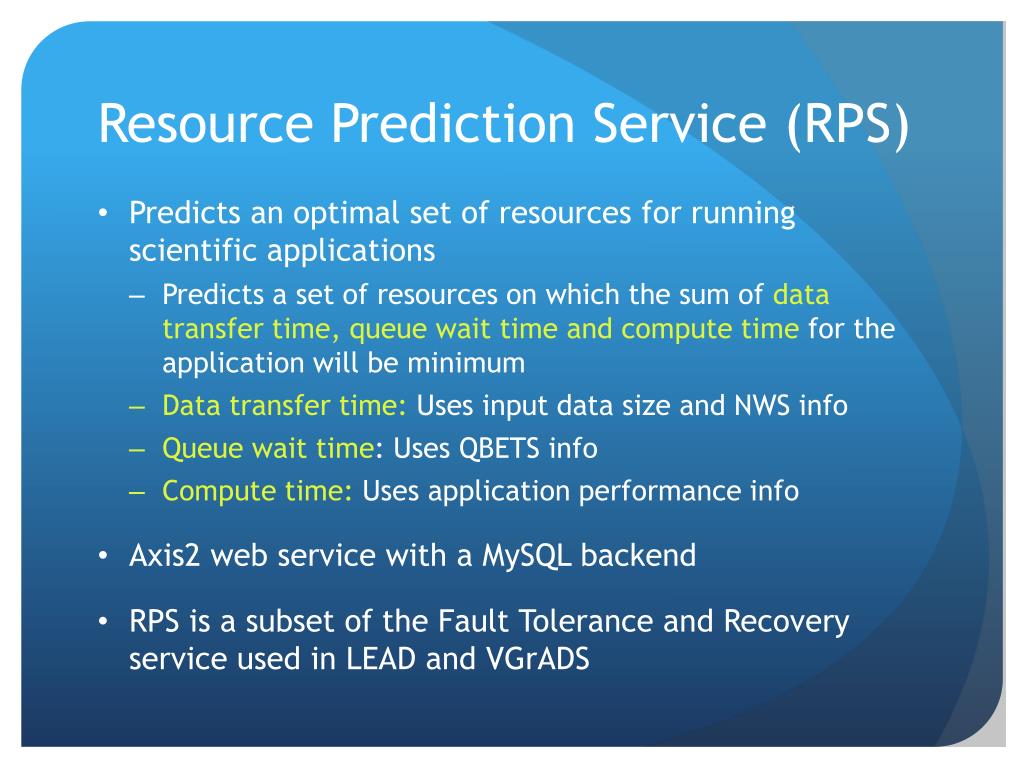 Resource Prediction Service (RPS)

• Predicts an optimal set of resources for running scientific applications

– Predicts a set of resources on which the sum of data transfer time, queue wait time and compute time for the application will be minimum

– Data transfer time: Uses input data size and NWS info

– Queue wait time: Uses QBETS info

– Compute time: Uses application performance info

• Axis2 web service with a MySQL backend

• RPS is a subset of the Fault Tolerance and Recovery service used in LEAD and VGrADS